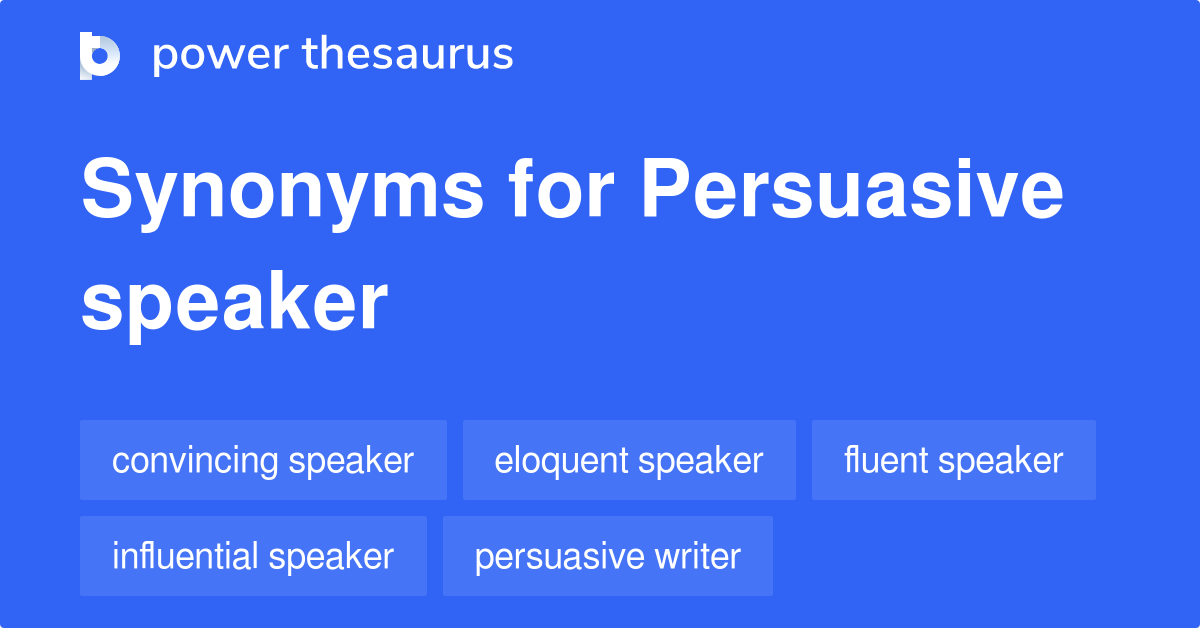 power thesaurus

Synonyms for Persuasive speaker

convincing speaker
eloquent speaker
fluent speaker
influential speaker
persuasive writer